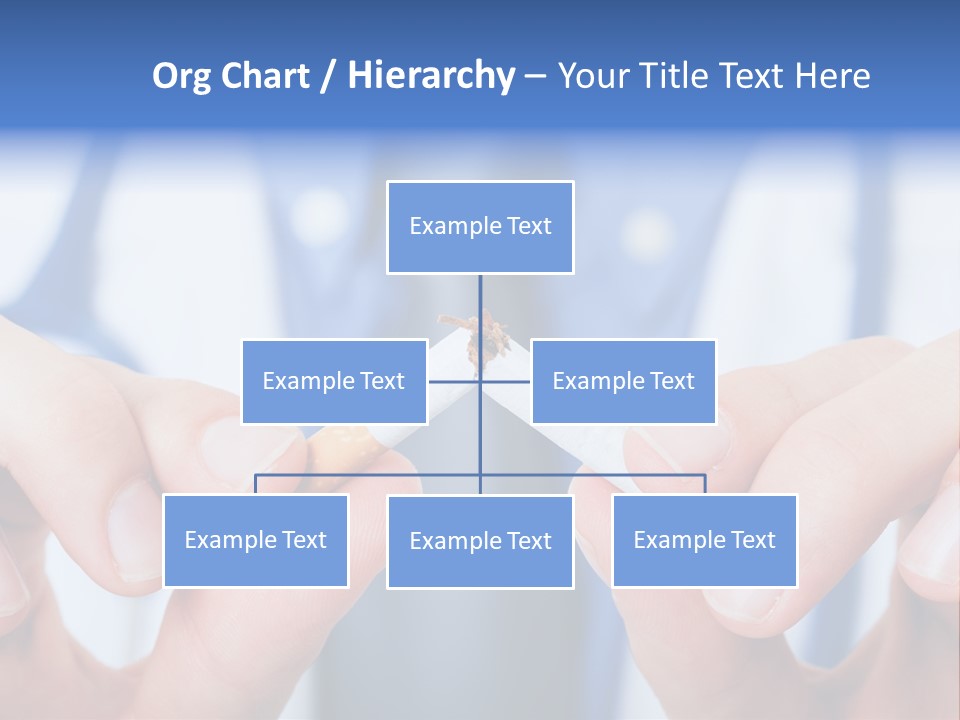 Org Chart / Hierarchy – Your Title Text Here

Example Text

Example Text

Example Text

Example Text

Example Text

Example Text